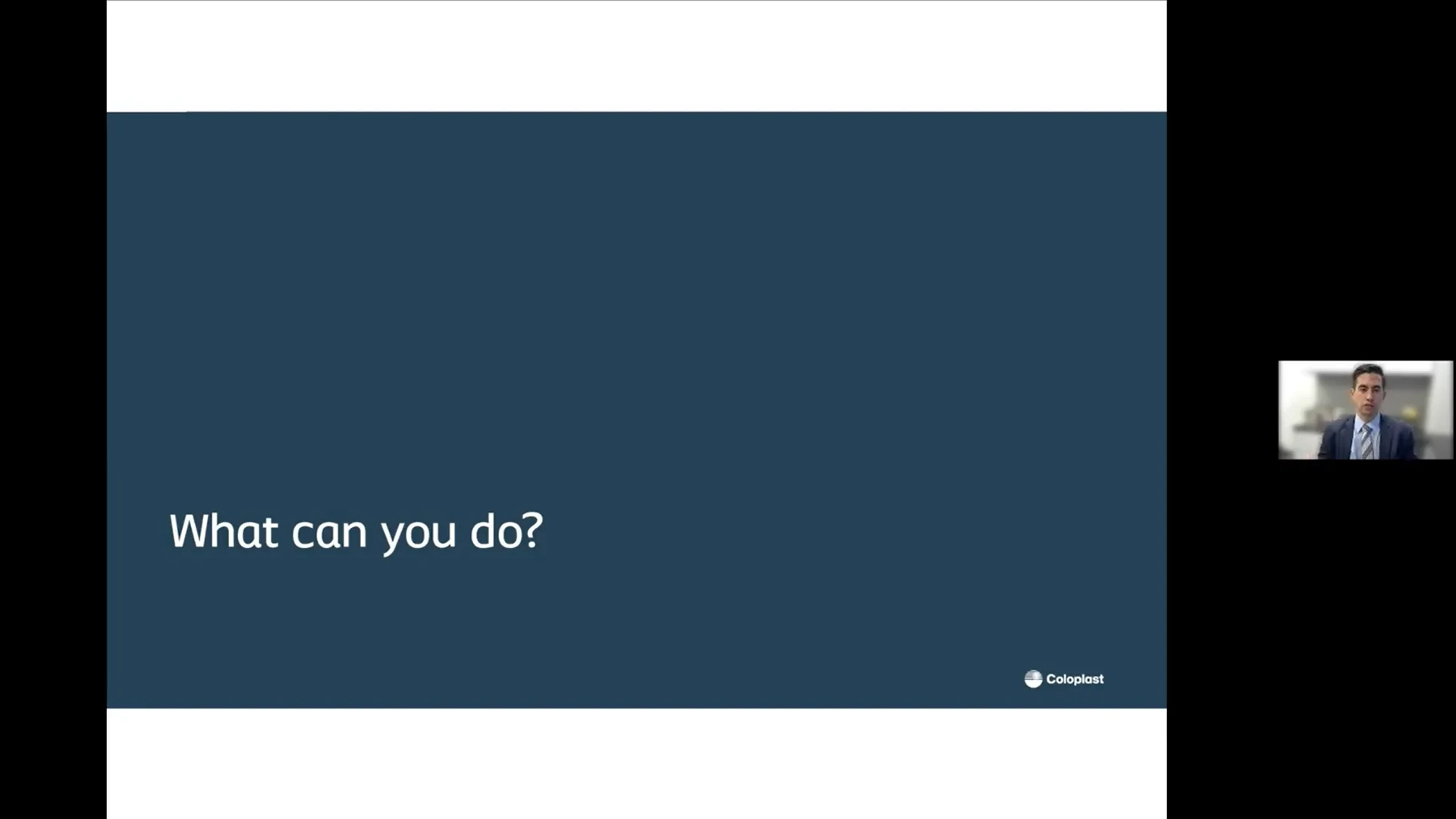 What can you do?

Coloplast